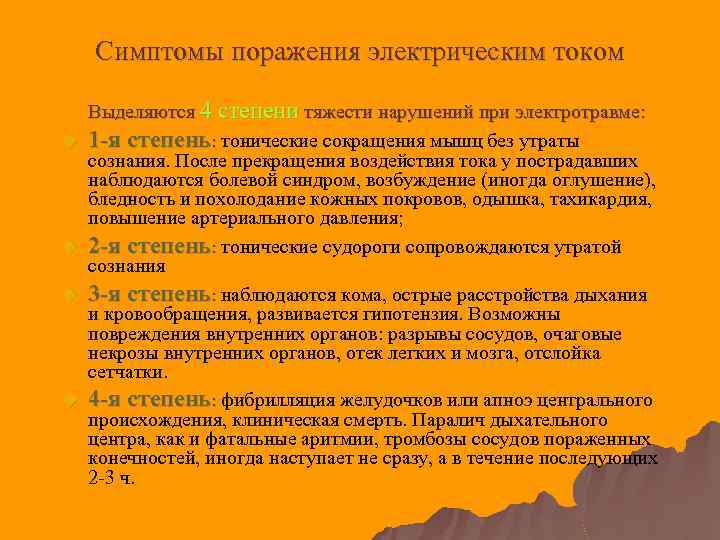 Симптомы поражения электрическим током

Выделяются 4 степени тяжести нарушений при электротравме:

1-я степень: тонические сокращения мышц без утраты сознания. После прекращения воздействия тока у пострадавших наблюдаются болевой синдром, возбуждение (иногда оглушение), бледность и похолодание кожных покровов, одышка, тахикардия, повышение артериального давления;

2-я степень: тонические судороги сопровождаются утратой сознания

3-я степень: наблюдаются кома, острые расстройства дыхания и кровообращения, развивается гипотензия. Возможны повреждения внутренних органов: разрывы сосудов, очаговые некрозы внутренних органов, отек легких и мозга, отслойка сетчатки.

4-я степень: фибрилляция желудочков или апноэ центрального происхождения, клиническая смерть. Паралич дыхательного центра, как и фатальные аритмии, тромбозы сосудов пораженных конечностей, иногда наступает не сразу, а в течение последующих 2-3 ч.